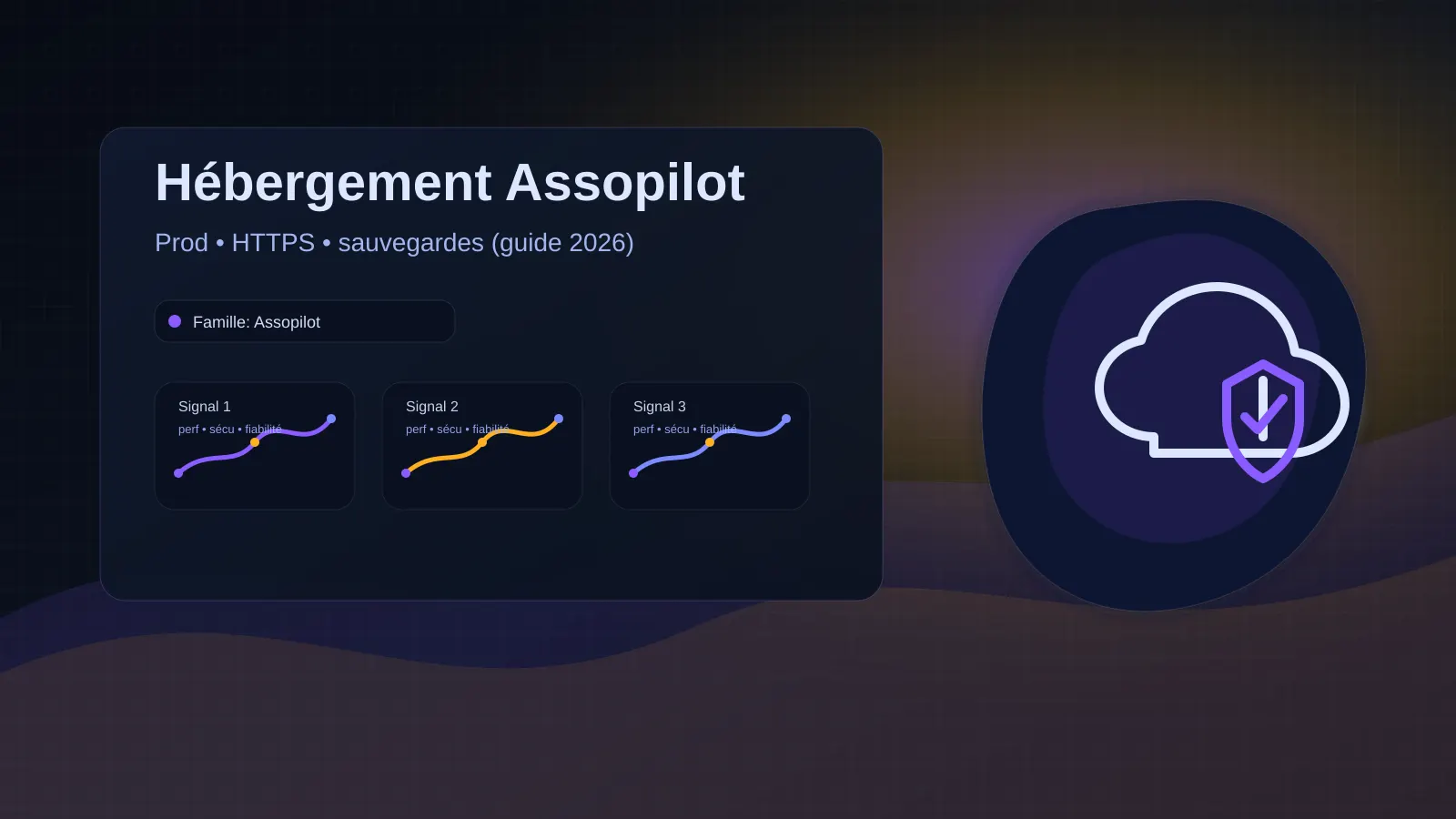 Hébergement Assopilot

Prod • HTTPS • sauvegardes (guide 2026)

Famille: Assopilot

Signal 1
perf • sécu • fiabilité

Signal 2
perf • sécu • fiabilité

Signal 3
perf • sécu • fiabilité